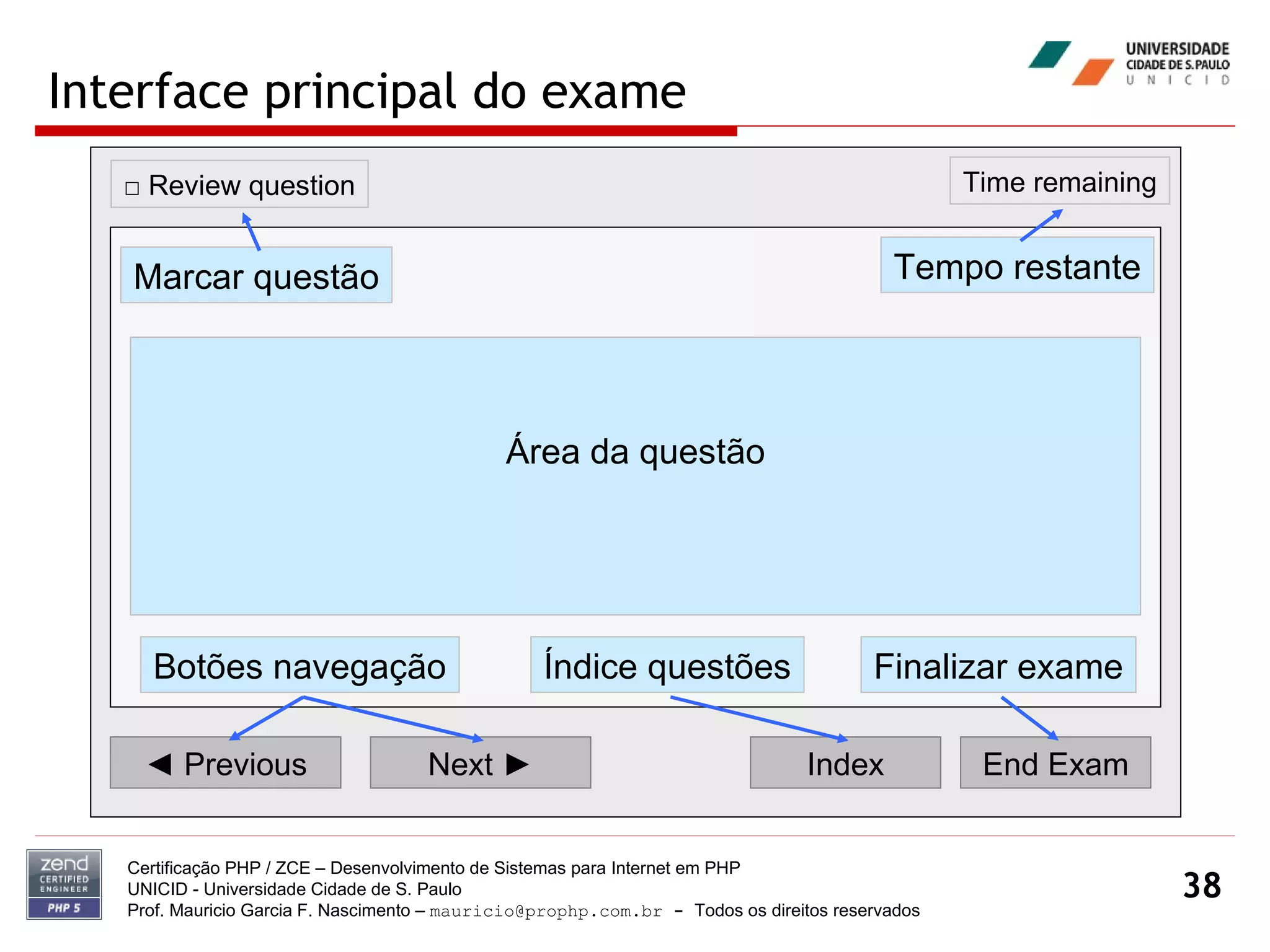 Interface principal do exame

UNIVERSIDADE CIDADE DE S. PAULO
U N I C I D

□ Review question

Time remaining

Marcar questão

Tempo restante

Área da questão

Botões navegação

Índice questões

Finalizar exame

◀ Previous

Next ▶

Index

End Exam

zend CERTIFIED ENGINEER PHP 5

Certificação PHP / ZCE – Desenvolvimento de Sistemas para Internet em PHP
UNICID - Universidade Cidade de S. Paulo
Prof. Mauricio Garcia F. Nascimento – mauricio@prophp.com.br – Todos os direitos reservados

38